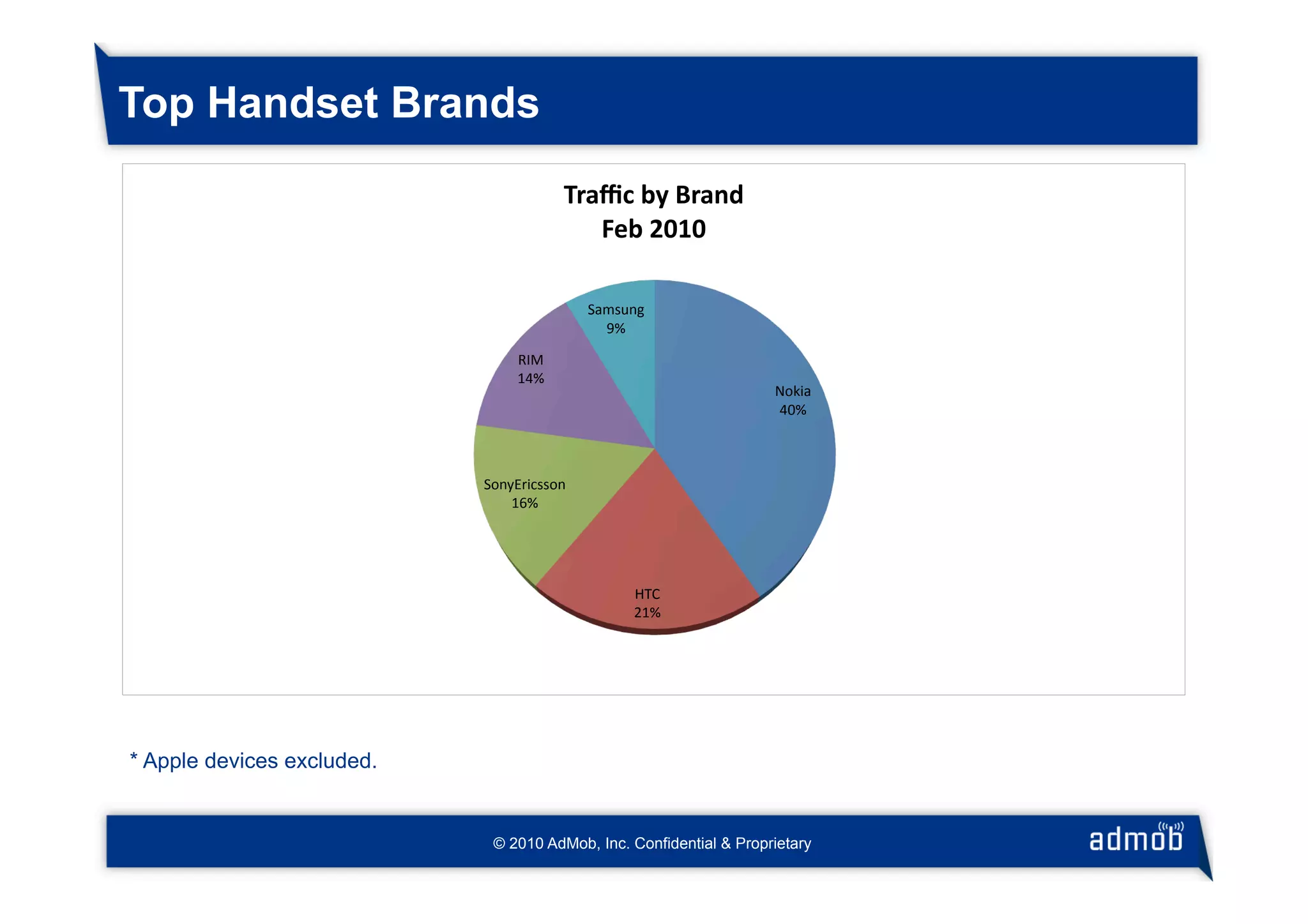 Top Handset Brands

Traffic by Brand
Feb 2010

Samsung
9%

RIM
14%

Nokia
40%

SonyEricsson
16%

HTC
21%

* Apple devices excluded.

© 2010 AdMob, Inc. Confidential & Proprietary

admob